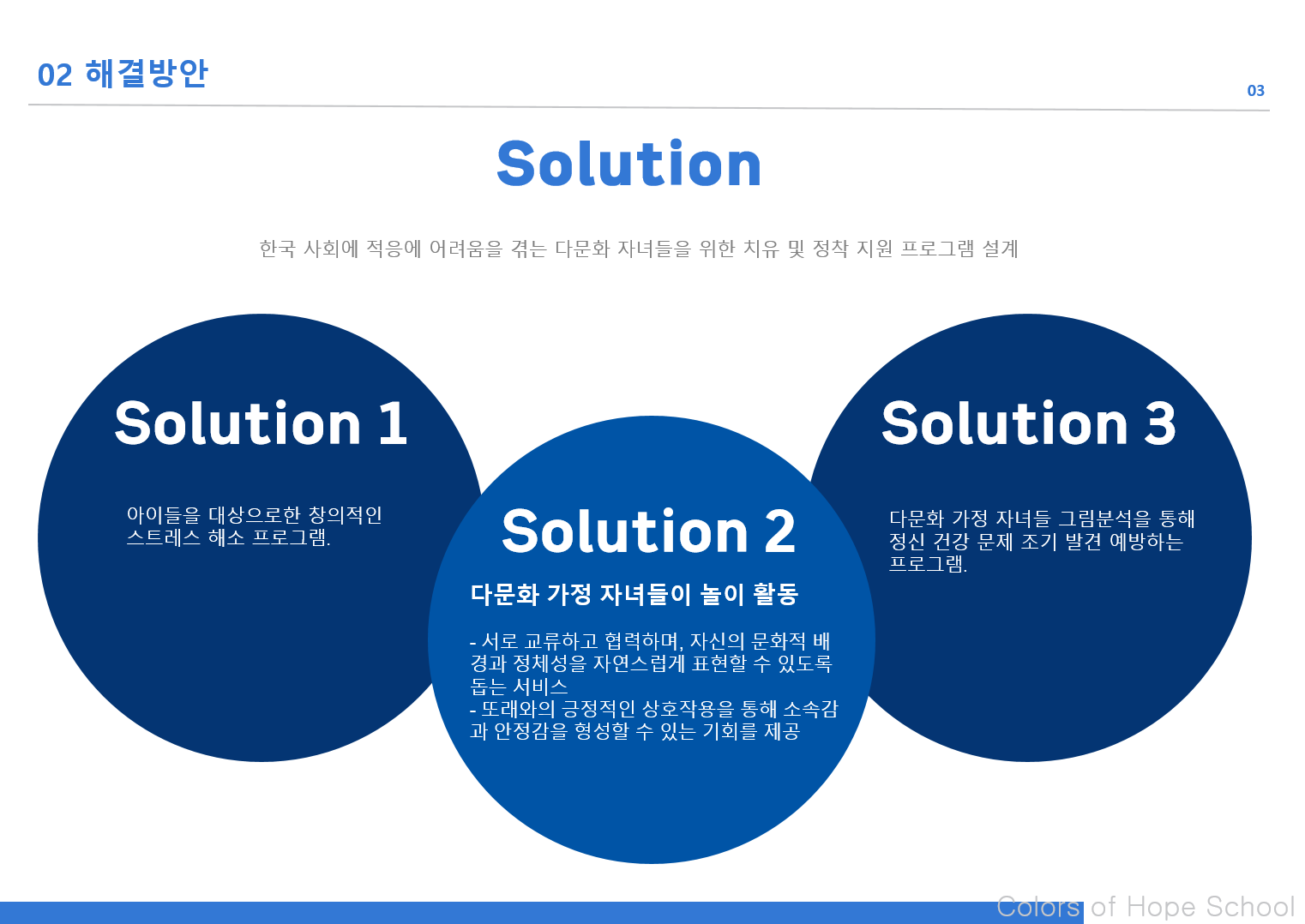 02 해결방안

03

Solution

한국 사회에 적응에 어려움을 겪는 다문화 자녀들을 위한 치유 및 정착 지원 프로그램 설계

Solution 1

아이들을 대상으로한 창의적인 스트레스 해소 프로그램.

Solution 2

다문화 가정 자녀들이 놀이 활동

- 서로 교류하고 협력하며, 자신의 문화적 배경과 정체성을 자연스럽게 표현할 수 있도록 돕는 서비스
- 또래와의 긍정적인 상호작용을 통해 소속감과 안정감을 형성할 수 있는 기회를 제공

Solution 3

다문화 가정 자녀들 그림분석을 통해 정신 건강 문제 조기 발견 예방하는 프로그램.

Colors of Hope School